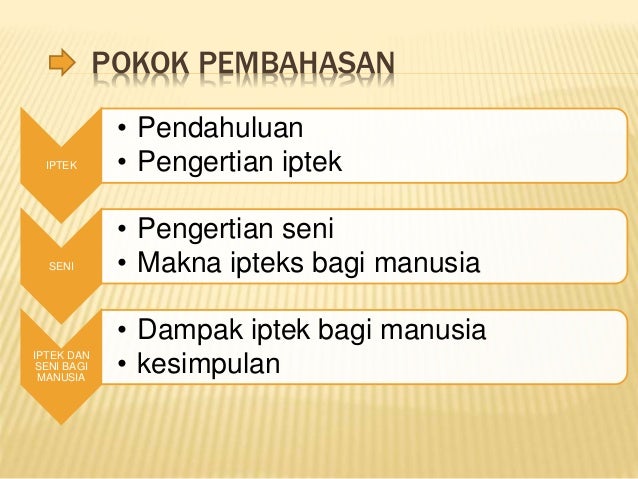 POKOK PEMBAHASAN

IPTEK
• Pendahuluan
• Pengertian iptek

SENI
• Pengertian seni
• Makna ipteks bagi manusia

IPTEK DAN SENI BAGI MANUSIA
• Dampak iptek bagi manusia
• kesimpulan